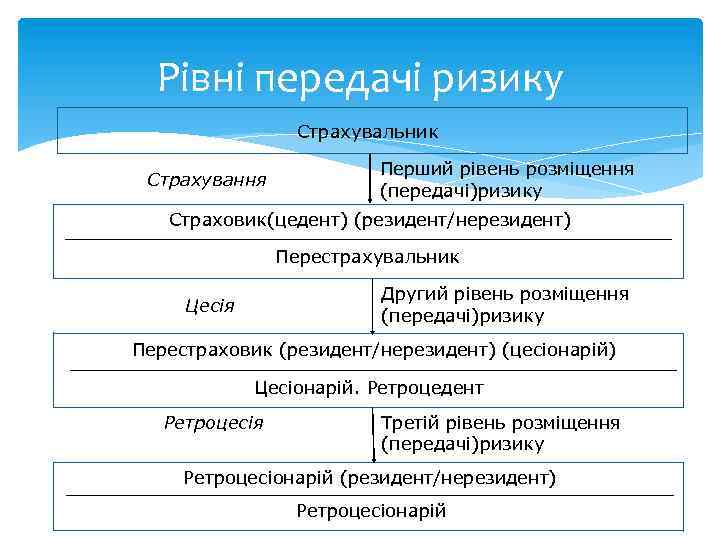 Рівні передачі ризику

Страхувальник

Страхування

Перший рівень розміщення (передачі)ризику

Страховик(цедент) (резидент/нерезидент)

Перестрахувальник

Цесія

Другий рівень розміщення (передачі)ризику

Перестраховик (резидент/нерезидент) (цесіонарій)

Цесіонарій. Ретроцедент

Ретроцесія

Третій рівень розміщення (передачі)ризику

Ретроцесіонарій (резидент/нерезидент)

Ретроцесіонарій